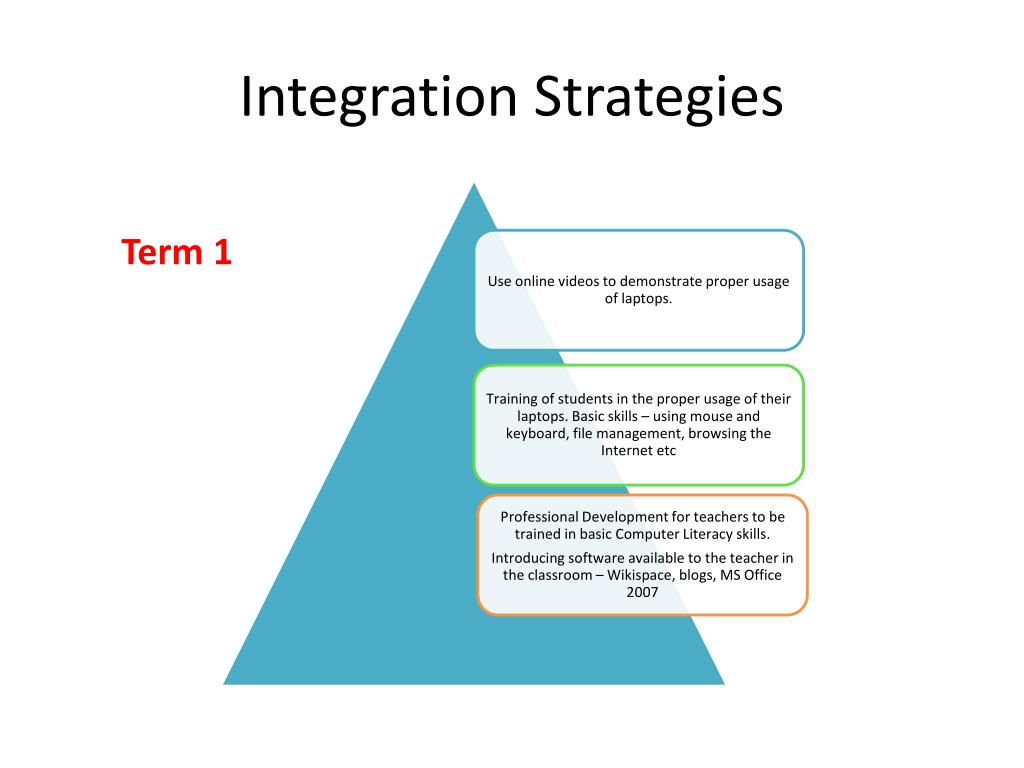 Integration Strategies

Term 1

Use online videos to demonstrate proper usage of laptops.

Training of students in the proper usage of their laptops. Basic skills – using mouse and keyboard, file management, browsing the Internet etc

Professional Development for teachers to be trained in basic Computer Literacy skills.

Introducing software available to the teacher in the classroom – Wikispace, blogs, MS Office 2007